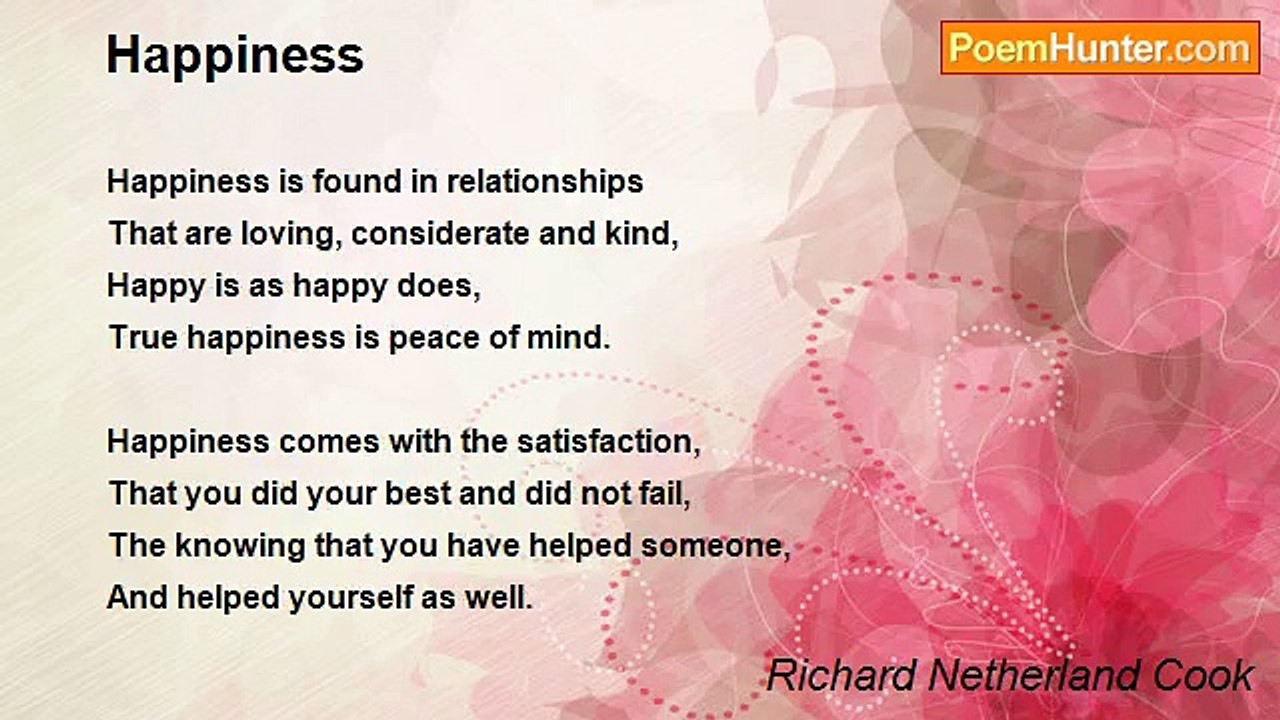 Happiness

PoemHunter.com

Happiness is found in relationships
That are loving, considerate and kind,
Happy is as happy does,
True happiness is peace of mind.

Happiness comes with the satisfaction,
That you did your best and did not fail,
The knowing that you have helped someone,
And helped yourself as well.

Richard Netherland Cook